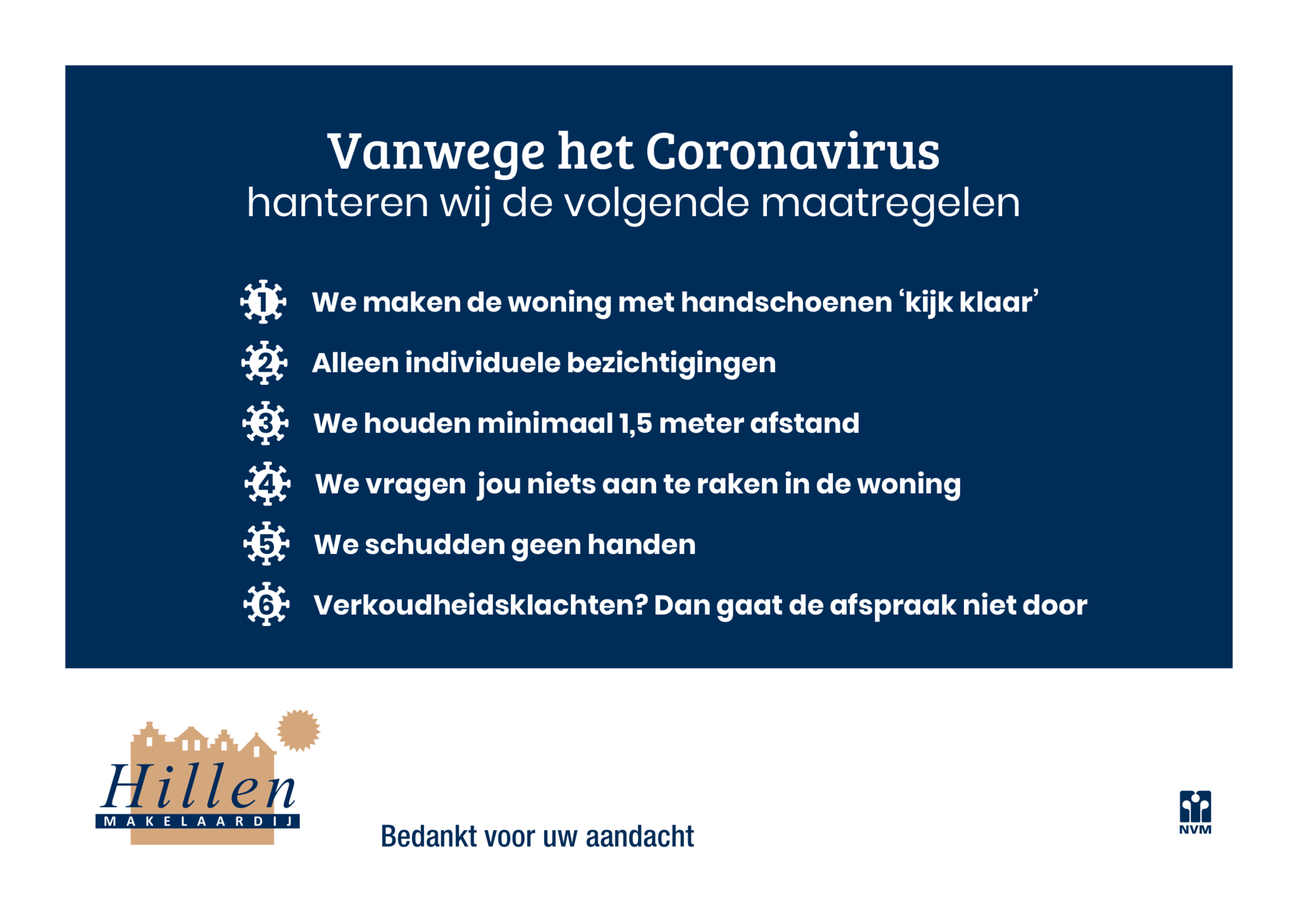 Vanwege het Coronavirus
hanteren wij de volgende maatregelen

1 We maken de woning met handschoenen ‘kijk klaar’

2 Alleen individuele bezichtigingen

3 We houden minimaal 1,5 meter afstand

4 We vragen jou niets aan te raken in de woning

5 We schudden geen handen

6 Verkoudheidsklachten? Dan gaat de afspraak niet door

Hillen
MAKELAARDIJ

Bedankt voor uw aandacht

NVM